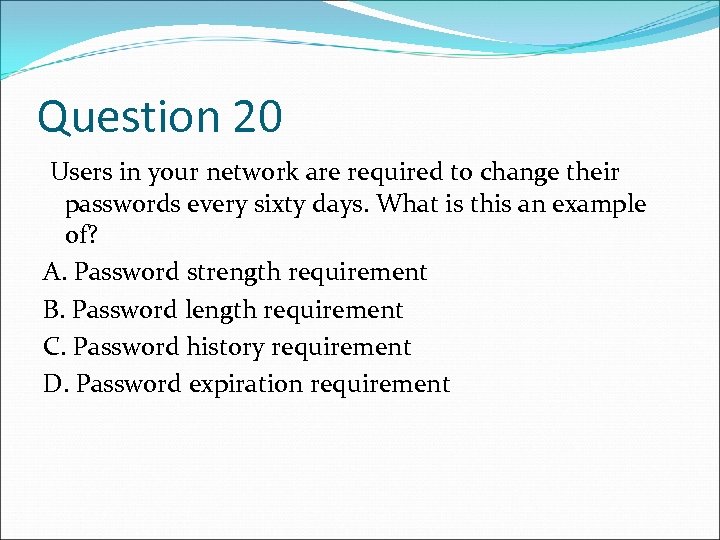 Question 20

Users in your network are required to change their passwords every sixty days. What is this an example of?

A. Password strength requirement

B. Password length requirement

C. Password history requirement

D. Password expiration requirement